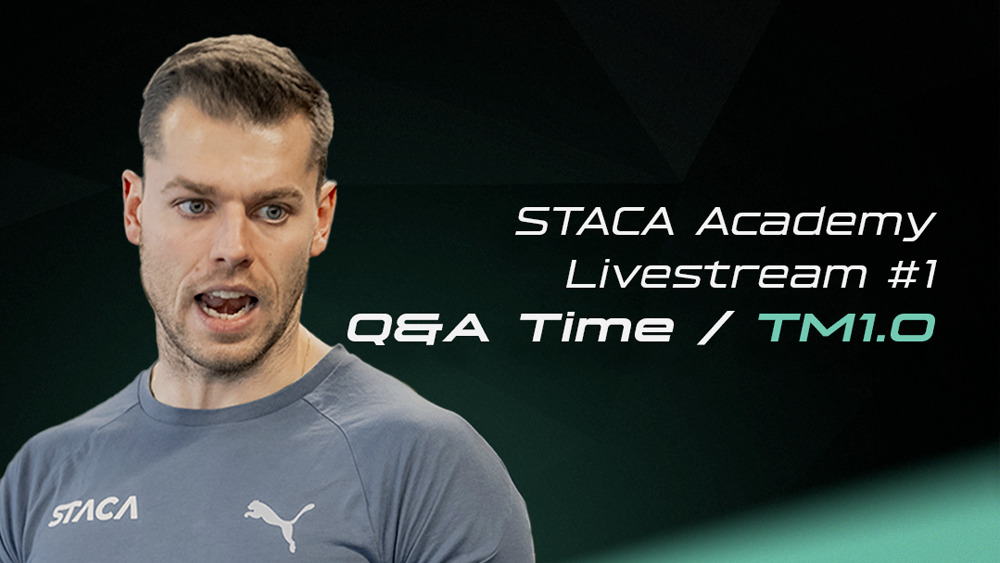 STACA Academy
Livestream #1
Q&A Time / TM1.0

STACA